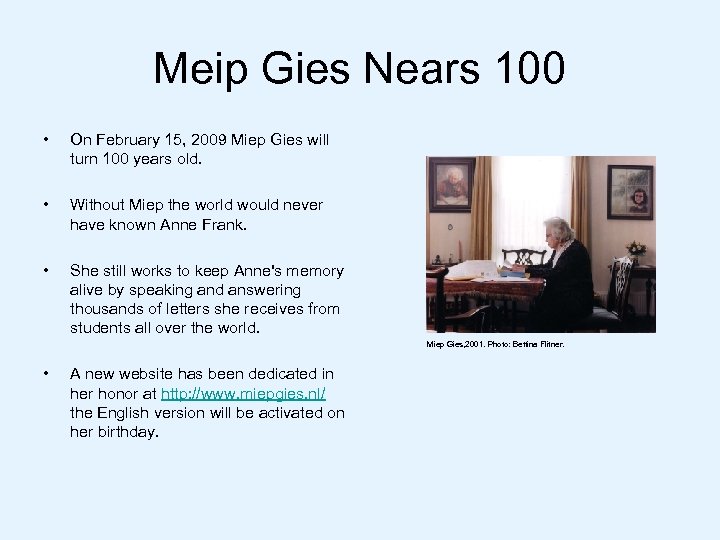 Meip Gies Nears 100

• On February 15, 2009 Miep Gies will turn 100 years old.

• Without Miep the world would never have known Anne Frank.

• She still works to keep Anne's memory alive by speaking and answering thousands of letters she receives from students all over the world.

• A new website has been dedicated in her honor at http://www.miepgies.nl/ the English version will be activated on her birthday.

Miep Gies,2001. Photo: Bettina Flitner.